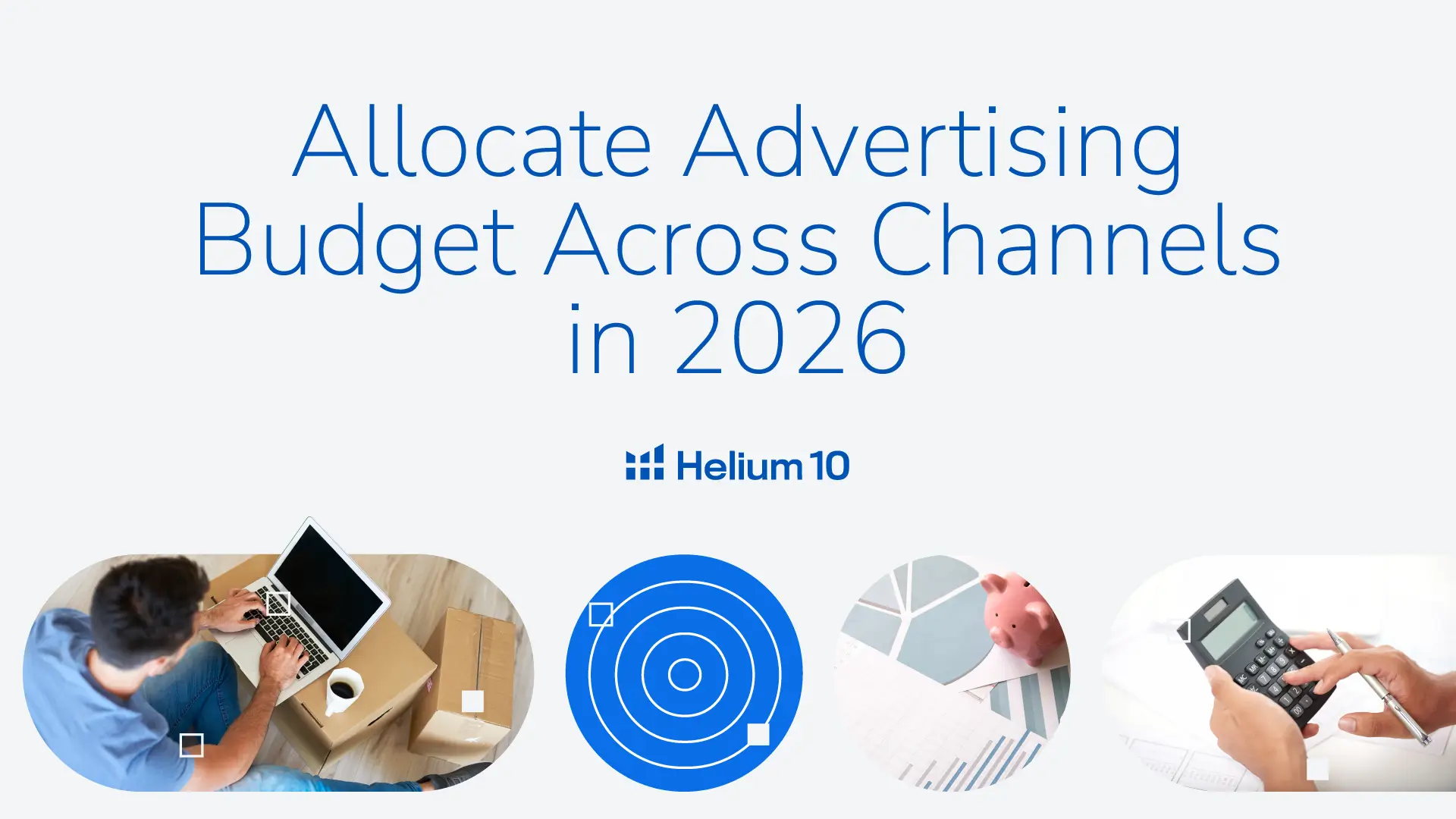 Allocate Advertising Budget Across Channels in 2026

Helium 10